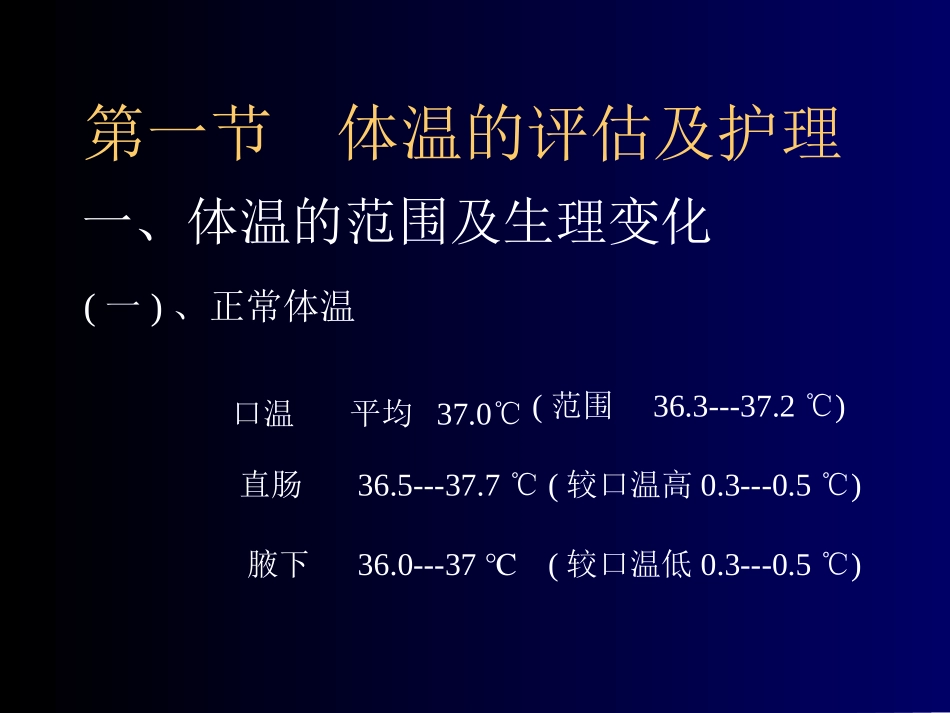 第一节　体温的评估及护理

一、体温的范围及生理变化

( 一 ) 、正常体温

口温　平均 37.0℃ ( 范围　36.3---37.2 ℃)

直肠　36.5---37.7 ℃ ( 较口温高 0.3---0.5 ℃)

腋下　36.0---37 ℃　( 较口温低 0.3---0.5 ℃)